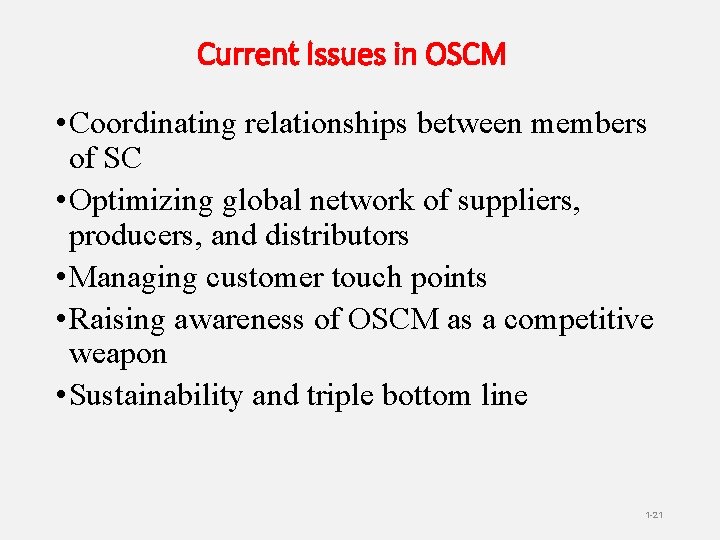 Current Issues in OSCM

• Coordinating relationships between members of SC
• Optimizing global network of suppliers, producers, and distributors
• Managing customer touch points
• Raising awareness of OSCM as a competitive weapon
• Sustainability and triple bottom line

1-21